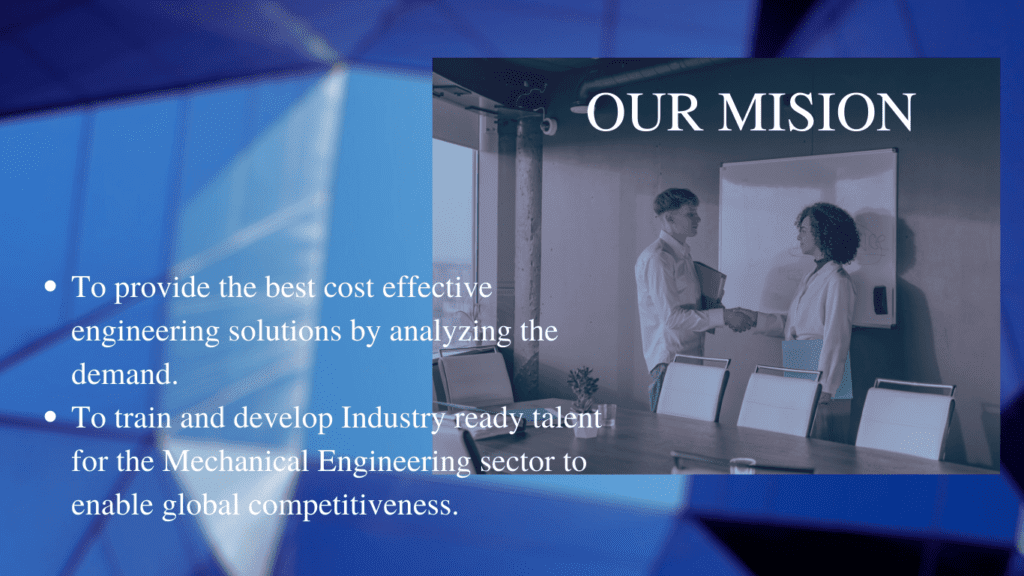 OUR MISION

- To provide the best cost effective engineering solutions by analyzing the demand.
- To train and develop Industry ready talent for the Mechanical Engineering sector to enable global competitiveness.